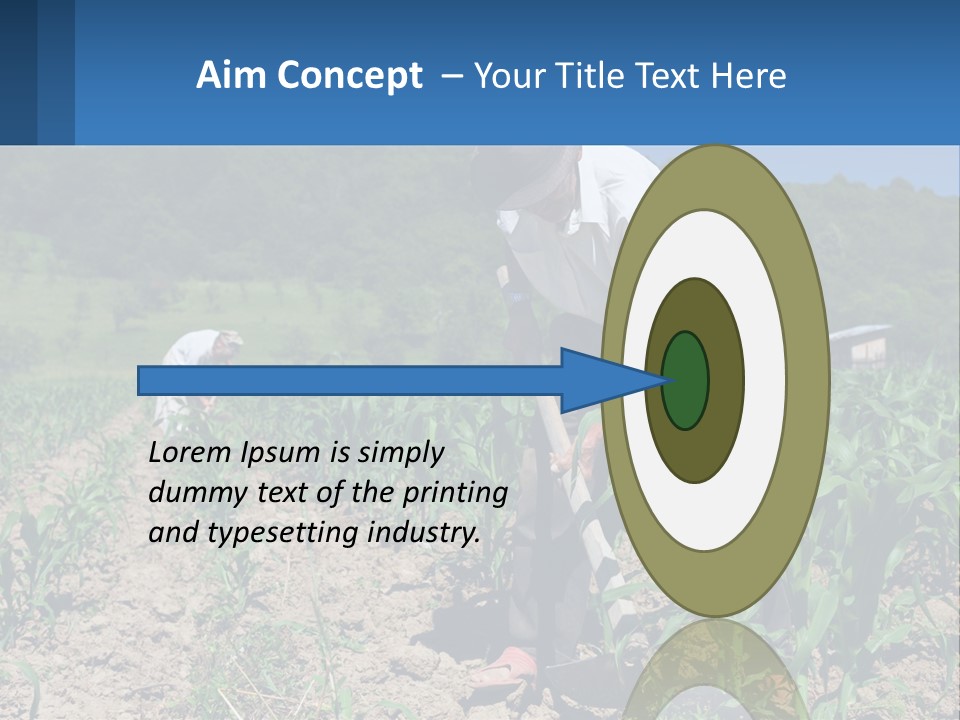 Aim Concept – Your Title Text Here

Lorem Ipsum is simply dummy text of the printing and typesetting industry.